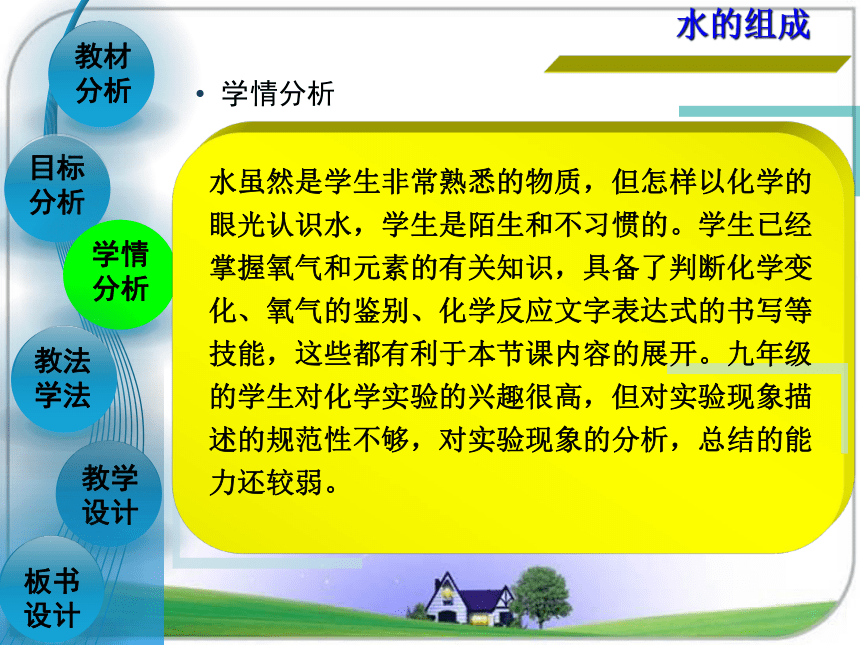 水的组成

教材分析

目标分析

学情分析

教法学法

教学设计

板书设计

• 学情分析

水虽然是学生非常熟悉的物质，但怎样以化学的眼光认识水，学生是陌生和不习惯的。学生已经掌握氧气和元素的有关知识，具备了判断化学变化、氧气的鉴别、化学反应文字表达式的书写等技能，这些都有利于本节课内容的展开。九年级的学生对化学实验的兴趣很高，但对实验现象描述的规范性不够，对实验现象的分析，总结的能力还较弱。